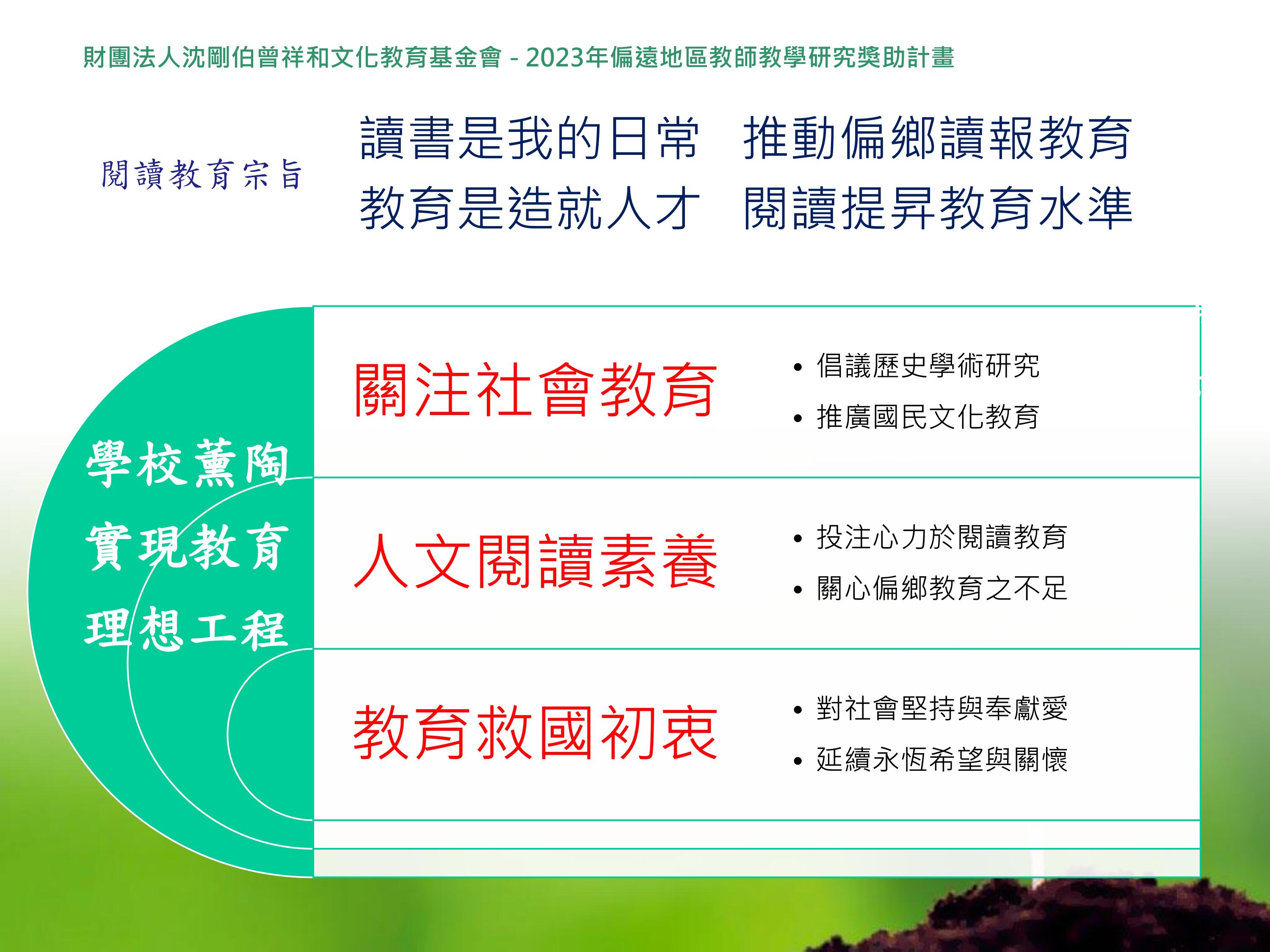 財團法人沈剛伯曾祥和文化教育基金會 - 2023年偏遠地區教師教學研究獎助計畫

閱讀教育宗旨

讀書是我的日常　推動偏鄉讀報教育
教育是造就人才　閱讀提昇教育水準

學校薰陶
實現教育
理想工程

關注社會教育

• 倡議歷史學術研究
• 推廣國民文化教育

人文閱讀素養

• 投注心力於閱讀教育
• 關心偏鄉教育之不足

教育救國初衷

• 對社會堅持與奉獻愛
• 延續永恆希望與關懷